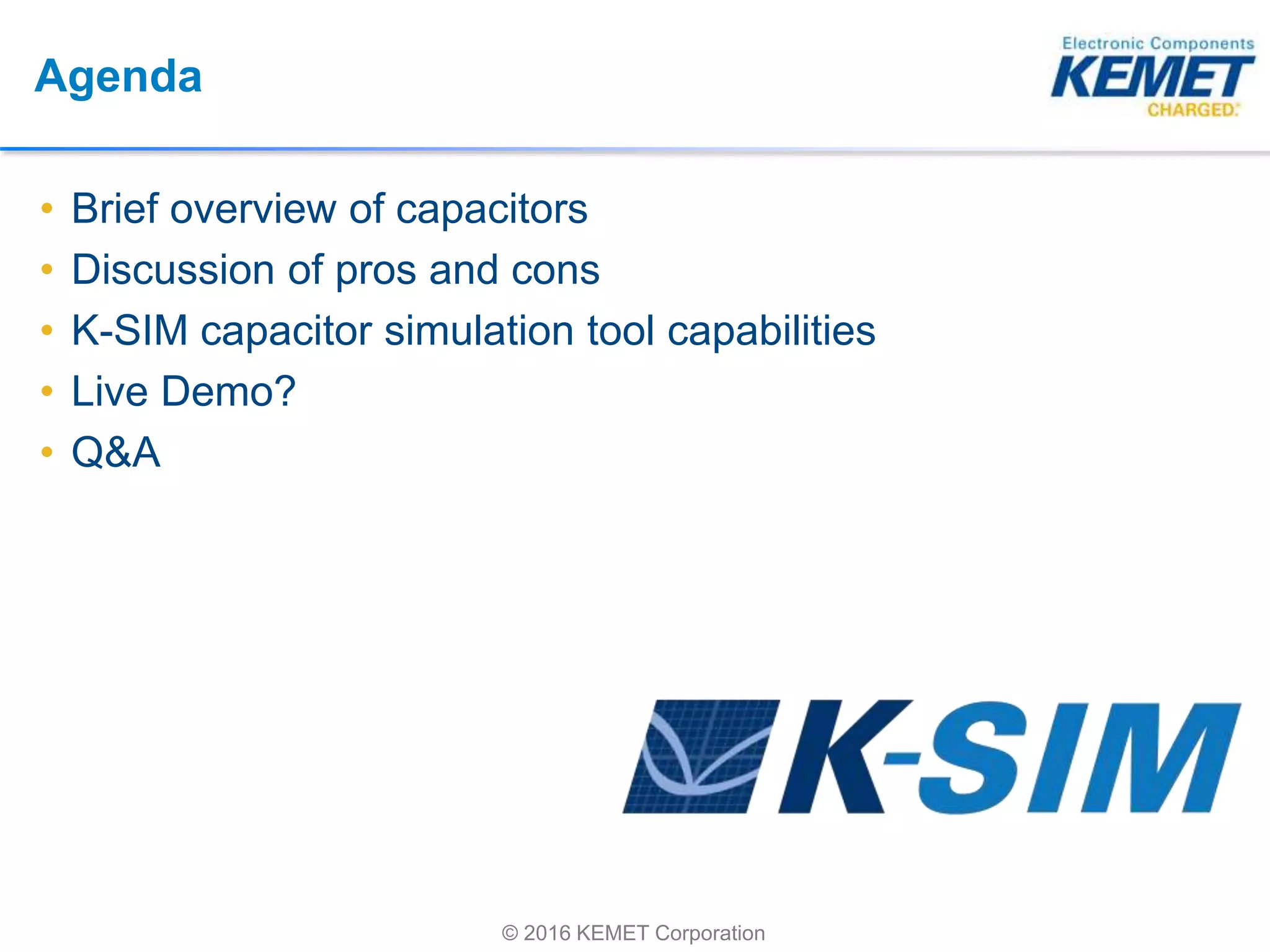 Agenda

Electronic Components
KEMET
CHARGED.

• Brief overview of capacitors
• Discussion of pros and cons
• K-SIM capacitor simulation tool capabilities
• Live Demo?
• Q&A

K-SIM

© 2016 KEMET Corporation